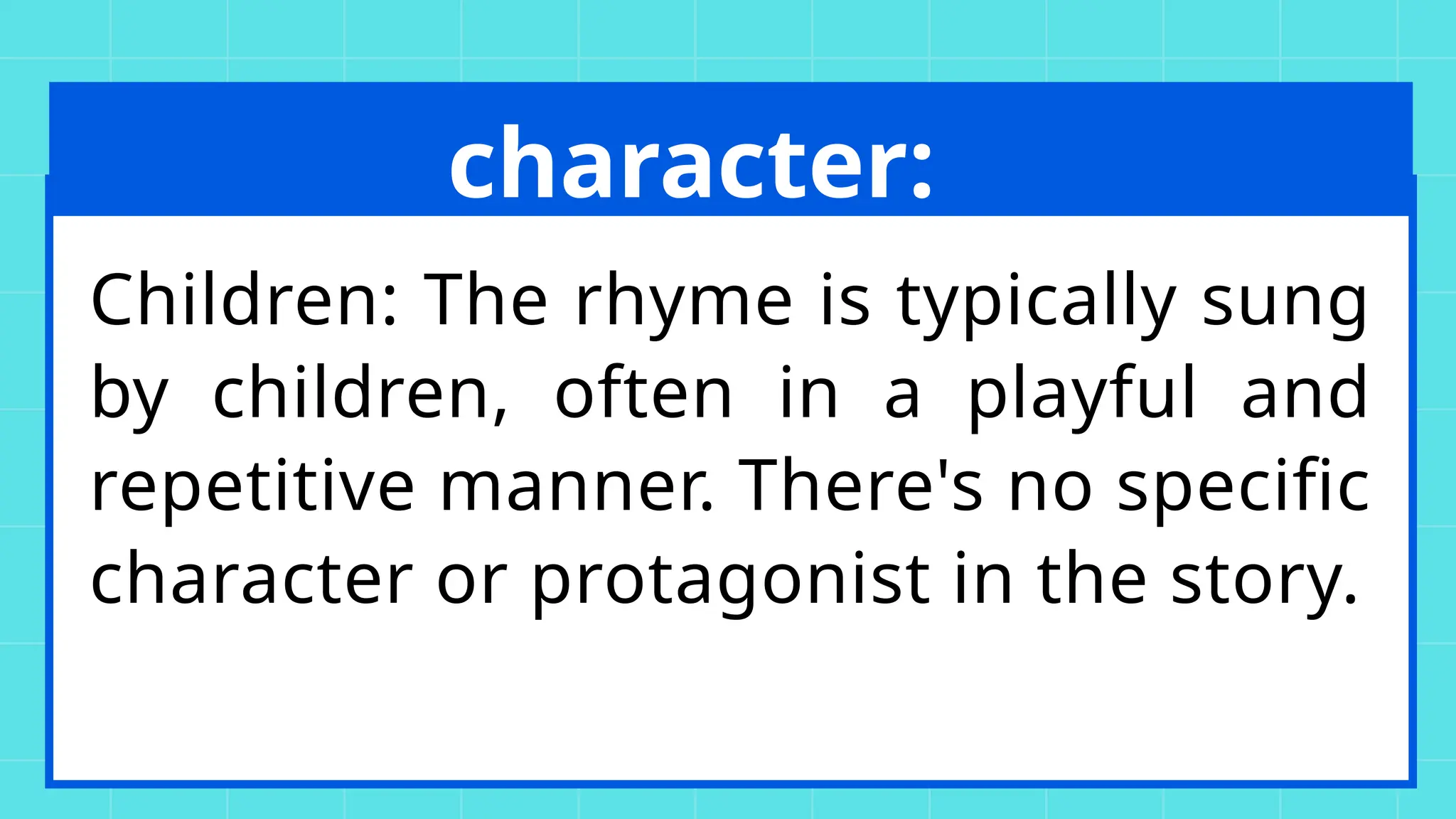 character:

Children: The rhyme is typically sung by children, often in a playful and repetitive manner. There's no specific character or protagonist in the story.